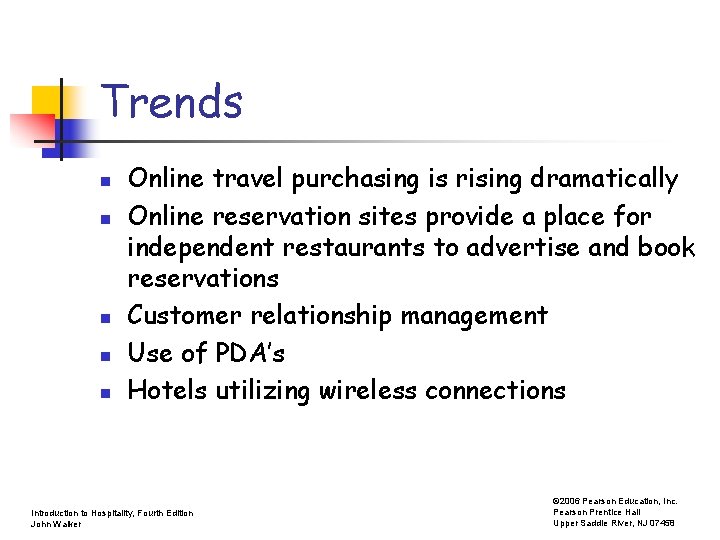 Trends

- Online travel purchasing is rising dramatically
- Online reservation sites provide a place for independent restaurants to advertise and book reservations
- Customer relationship management
- Use of PDA's
- Hotels utilizing wireless connections

Introduction to Hospitality, Fourth Edition
John Walker

©2006 Pearson Education, Inc.
Pearson Prentice Hall
Upper Saddle River, NJ 07458